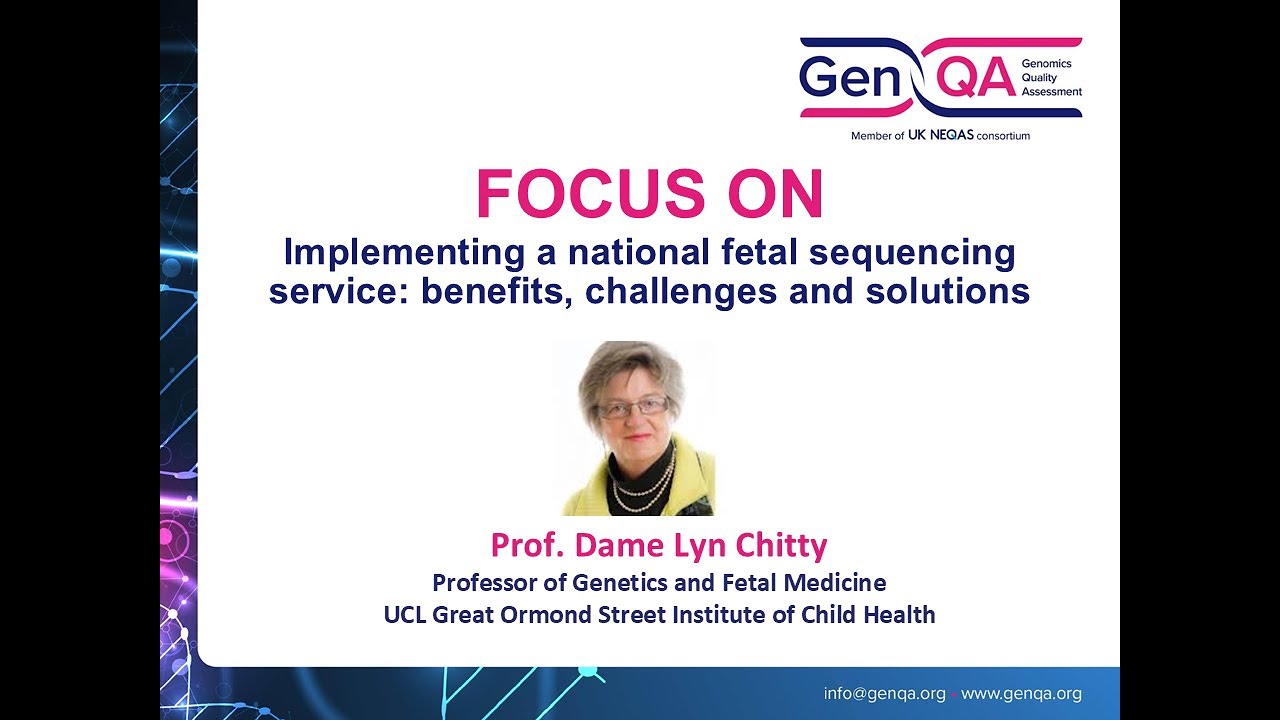 GenQA Genomics Quality Assessment
Member of UK NEQAS consortium

FOCUS ON
Implementing a national fetal sequencing service: benefits, challenges and solutions

Prof. Dame Lyn Chitty
Professor of Genetics and Fetal Medicine
UCL Great Ormond Street Institute of Child Health

info@genqa.org • www.genqa.org